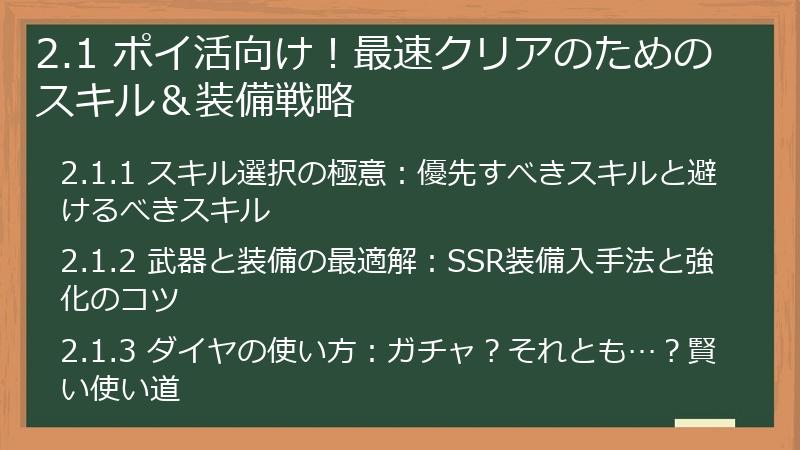 2.1 ポイ活向け！最速クリアのためのスキル＆装備戦略

2.1.1 スキル選択の極意：優先すべきスキルと避けるべきスキル

2.1.2 武器と装備の最適解：SSR装備入手法と強化のコツ

2.1.3 ダイヤの使い方：ガチャ？それとも…？賢い使い道